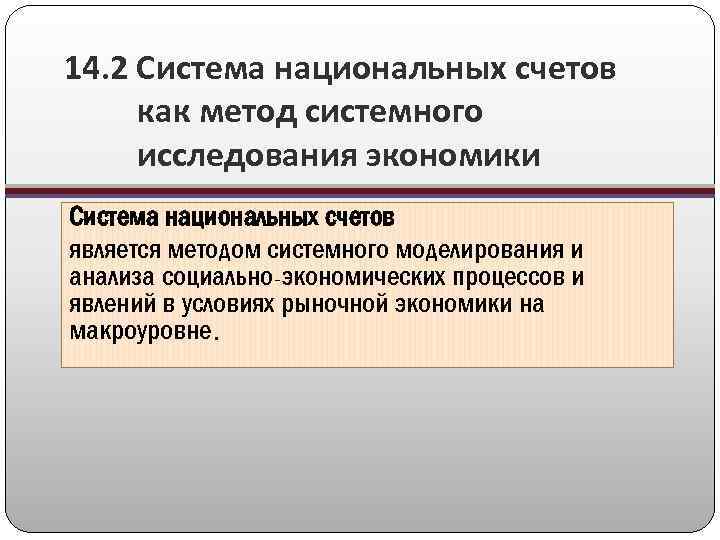 14.2 Система национальных счетов как метод системного исследования экономики

Система национальных счетов

является методом системного моделирования и анализа социально-экономических процессов и явлений в условиях рыночной экономики на макроуровне.